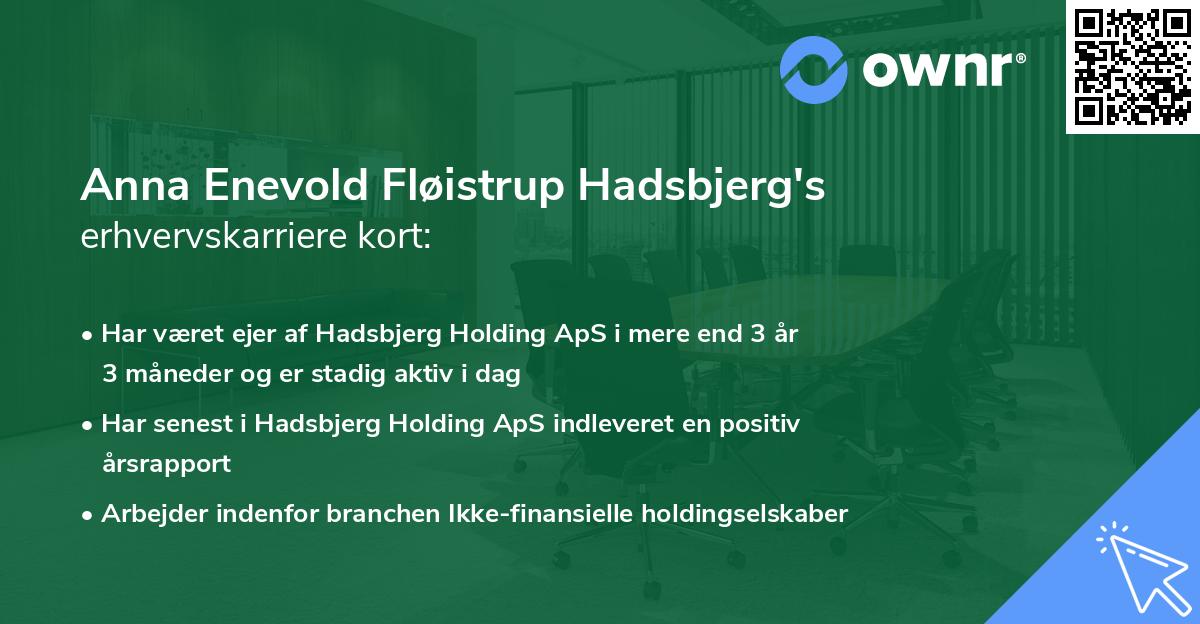 ownr®

Anna Enevold Fløistrup Hadsbjerg's erhvervskarriere kort:

• Har været ejer af Hadsbjerg Holding ApS i mere end 3 år 3 måneder og er stadig aktiv i dag

• Har senest i Hadsbjerg Holding ApS indleveret en positiv årsrapport

• Arbejder indenfor branchen Ikke-finansielle holdingselskaber